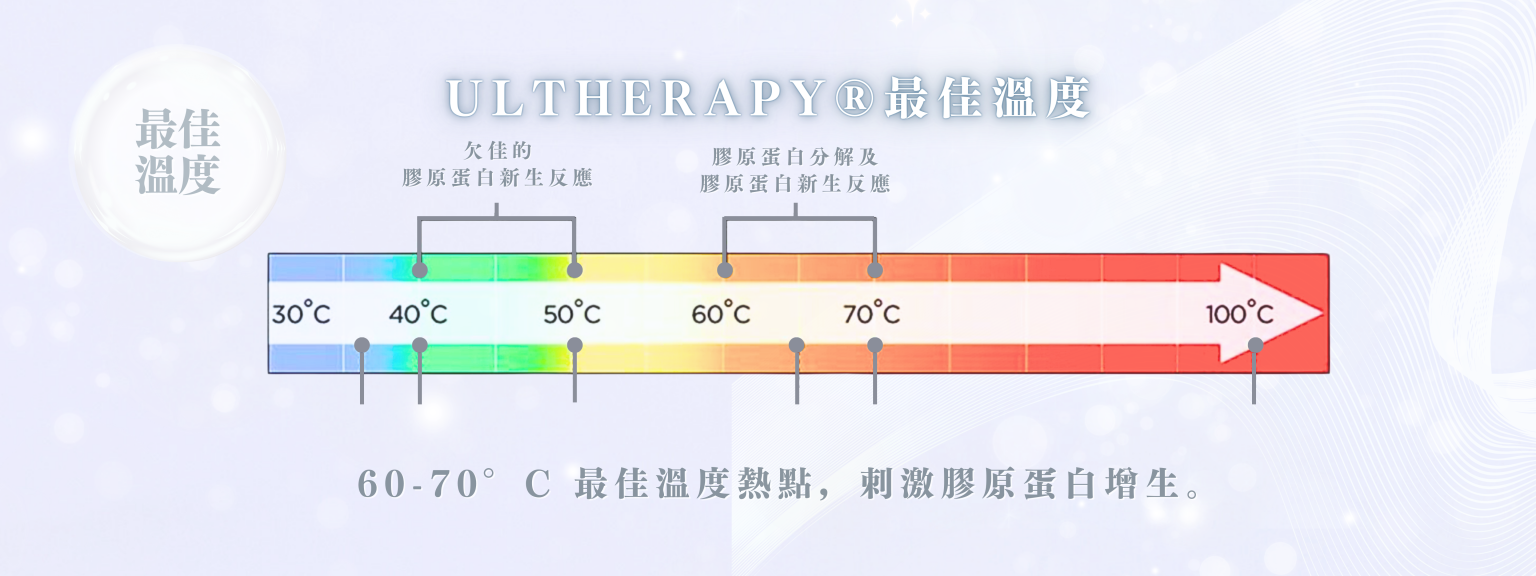 最佳溫度

ULTHERAPY®最佳溫度

欠佳的
膠原蛋白新生反應

膠原蛋白分解及
膠原蛋白新生反應

30°C 40°C 50°C 60°C 70°C 100°C

60-70° C 最佳溫度熱點，刺激膠原蛋白增生。